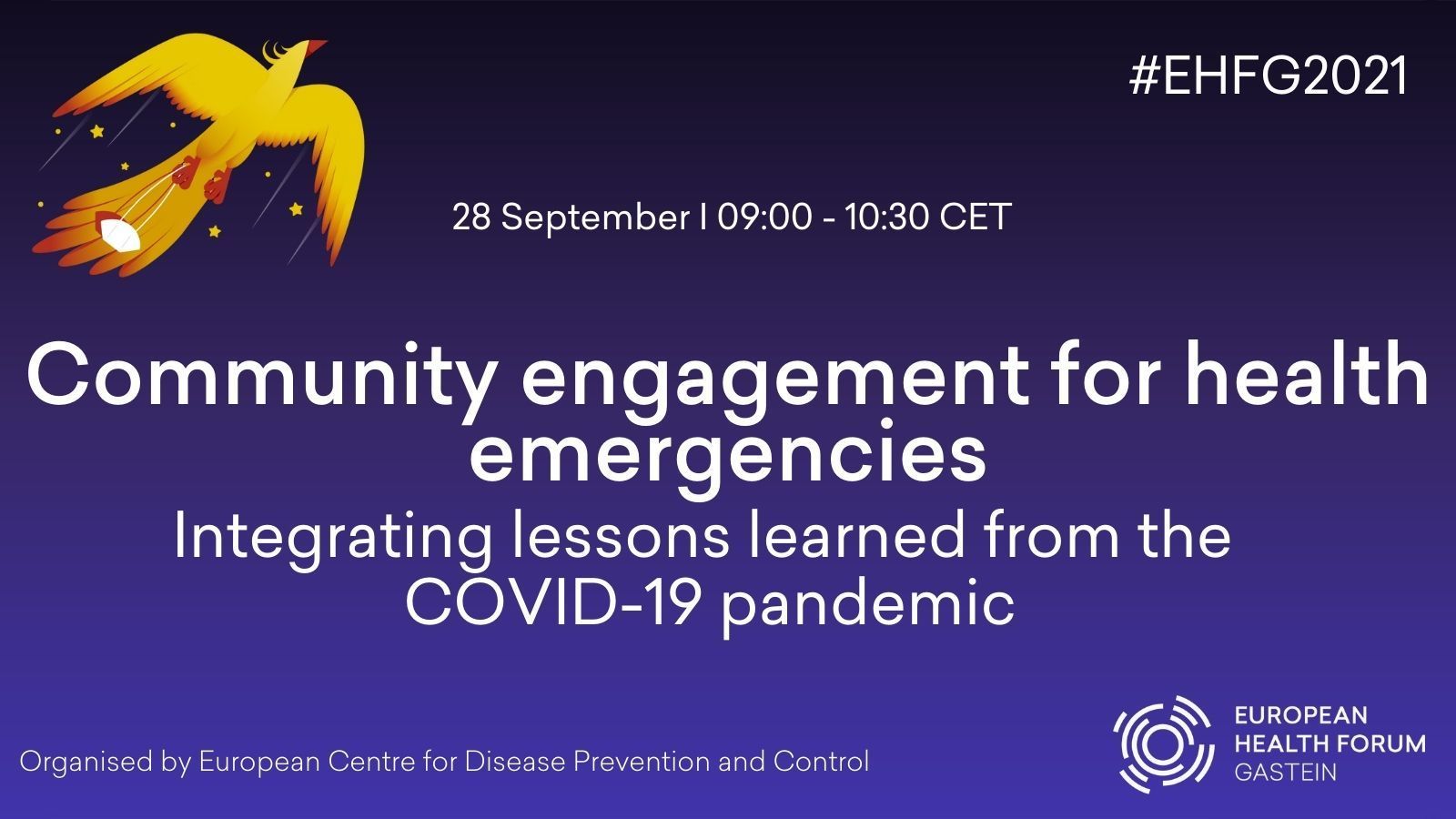 #EHFG2021

28 September I 09:00 - 10:30 CET

Community engagement for health emergencies

Integrating lessons learned from the COVID-19 pandemic

Organised by European Centre for Disease Prevention and Control

EUROPEAN HEALTH FORUM GASTEIN